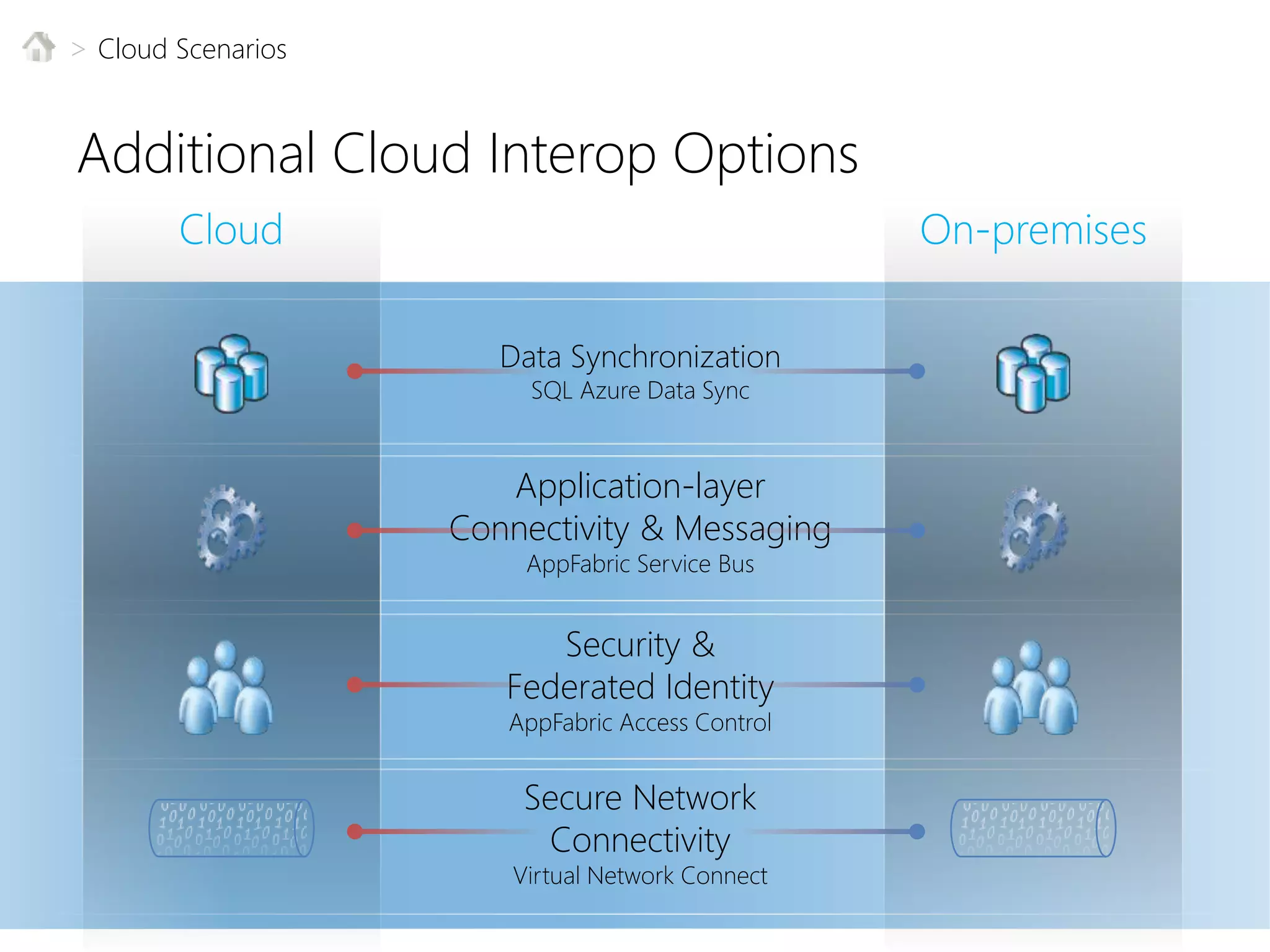 > Cloud Scenarios

Additional Cloud Interop Options

Cloud

On-premises

Data Synchronization
SQL Azure Data Sync

Application-layer Connectivity & Messaging
AppFabric Service Bus

Security & Federated Identity
AppFabric Access Control

Secure Network Connectivity
Virtual Network Connect